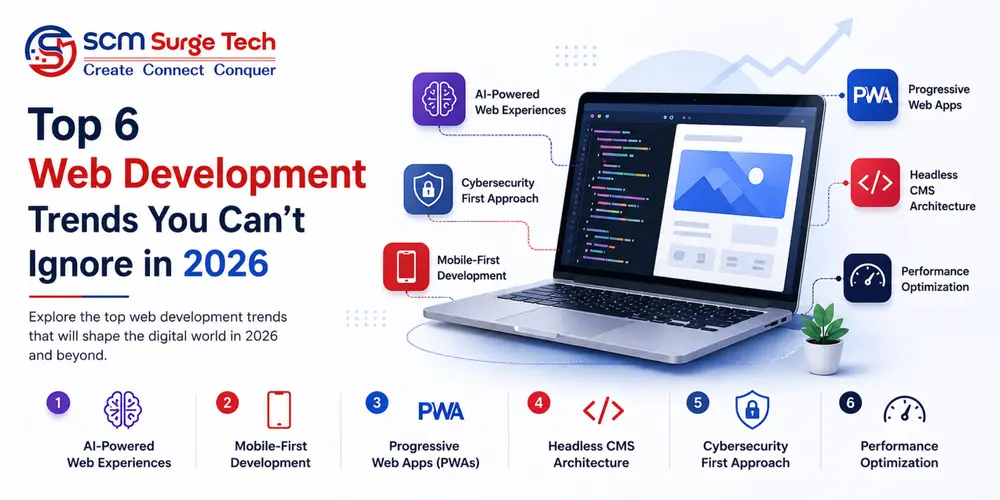 SCM Surge Tech
Create Connect Conquer

Top 6
Web Development
Trends You Can't
Ignore in 2026

Explore the top web development trends that will shape the digital world in 2026 and beyond.

AI-Powered Web Experiences

Cybersecurity First Approach

Mobile-First Development

PWA

Progressive Web Apps

</>

Headless CMS Architecture

Performance Optimization

1 AI-Powered Web Experiences

2 Mobile-First Development

3 PWA Progressive Web Apps (PWAs)

4 </> Headless CMS Architecture

5 Cybersecurity First Approach

6 Performance Optimization